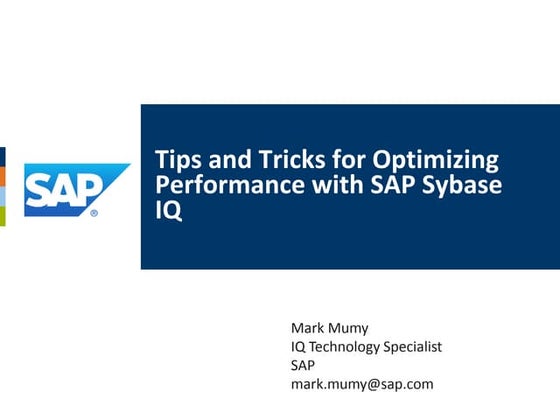 SAP®

Tips and Tricks for Optimizing Performance with SAP Sybase IQ

Mark Mumy
IQ Technology Specialist
SAP
mark.mumy@sap.com